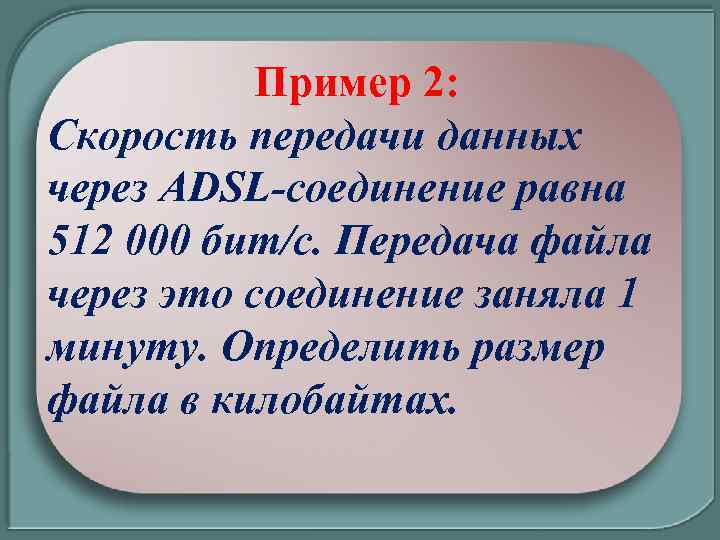 Пример 2:
Скорость передачи данных через ADSL-соединение равна 512 000 бит/с. Передача файла через это соединение заняла 1 минуту. Определить размер файла в килобайтах.